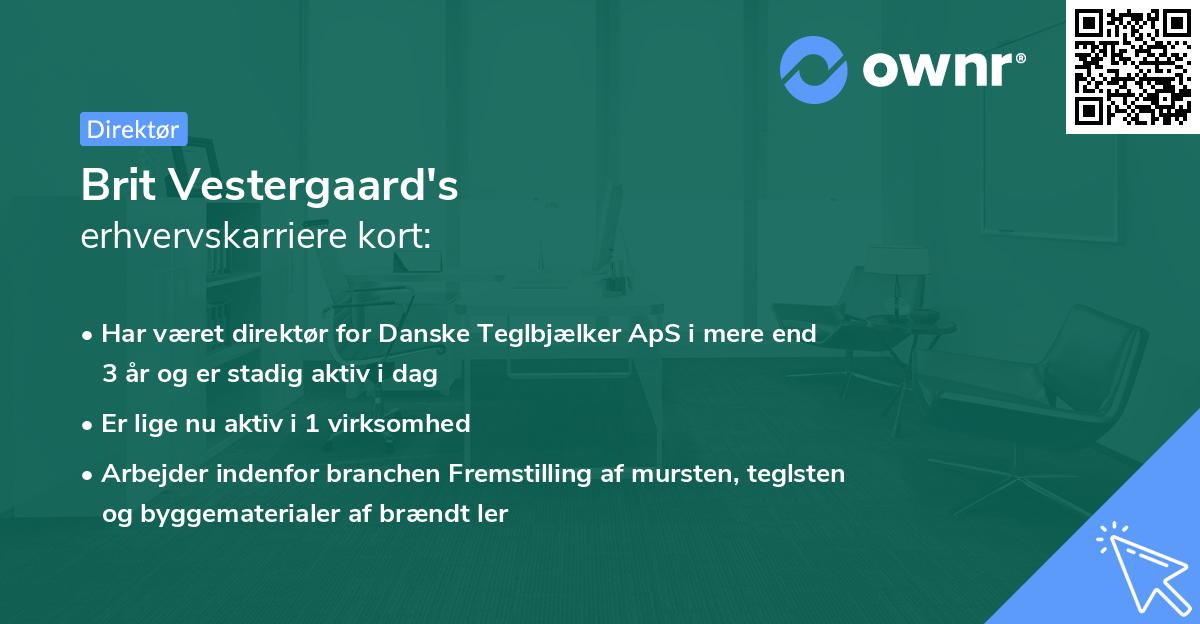 ownr®

Direktør

Brit Vestergaard's
erhvervskarriere kort:

• Har været direktør for Danske Teglbjælker ApS i mere end 3 år og er stadig aktiv i dag
• Er lige nu aktiv i 1 virksomhed
• Arbejder indenfor branchen Fremstilling af mursten, teglsten og byggematerialer af brændt ler